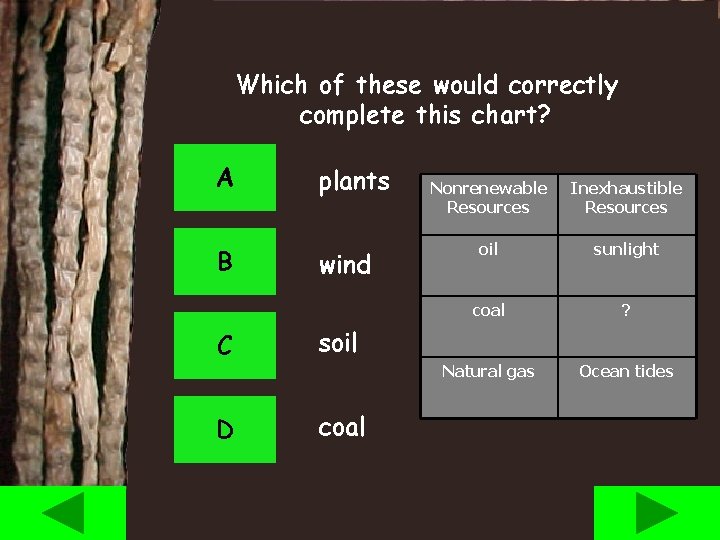 Which of these would correctly complete this chart?

A plants

B wind

C soil

D coal

| Nonrenewable Resources | Inexhaustible Resources |
|---|---|
| oil | sunlight |
| coal | ? |
| Natural gas | Ocean tides |